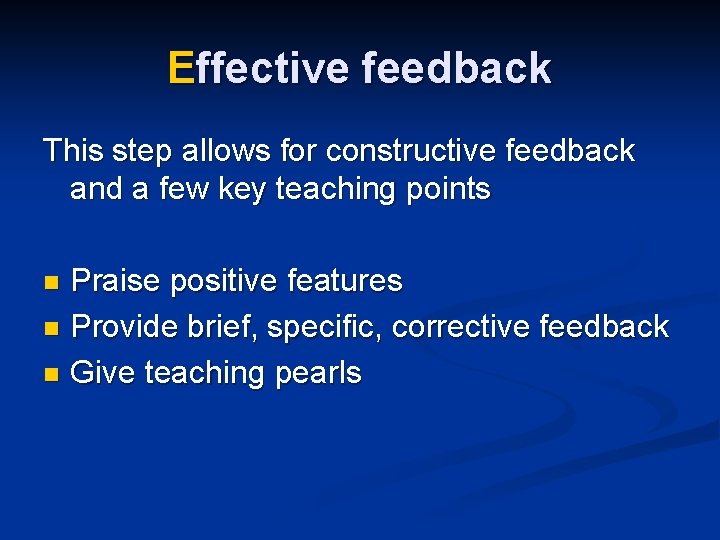 Effective feedback

This step allows for constructive feedback and a few key teaching points

- Praise positive features
- Provide brief, specific, corrective feedback
- Give teaching pearls